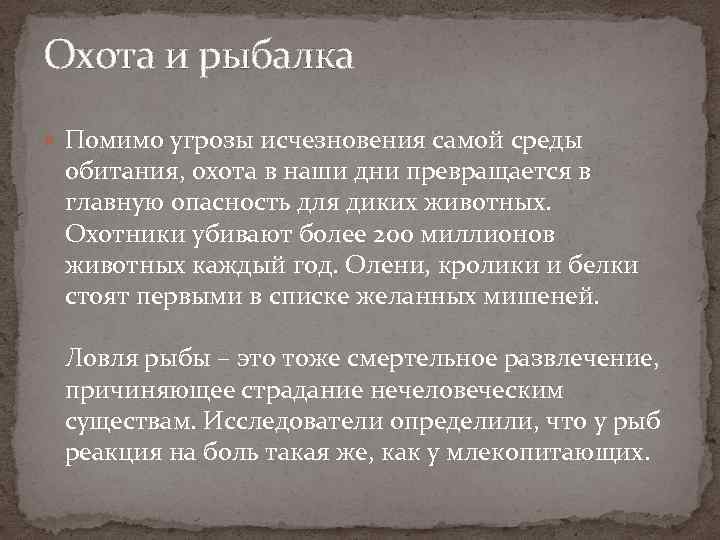 Охота и рыбалка

Помимо угрозы исчезновения самой среды обитания, охота в наши дни превращается в главную опасность для диких животных. Охотники убивают более 200 миллионов животных каждый год. Олени, кролики и белки стоят первыми в списке желанных мишеней.

Ловля рыбы – это тоже смертельное развлечение, причиняющее страдание нечеловеческим существам. Исследователи определили, что у рыб реакция на боль такая же, как у млекопитающих.